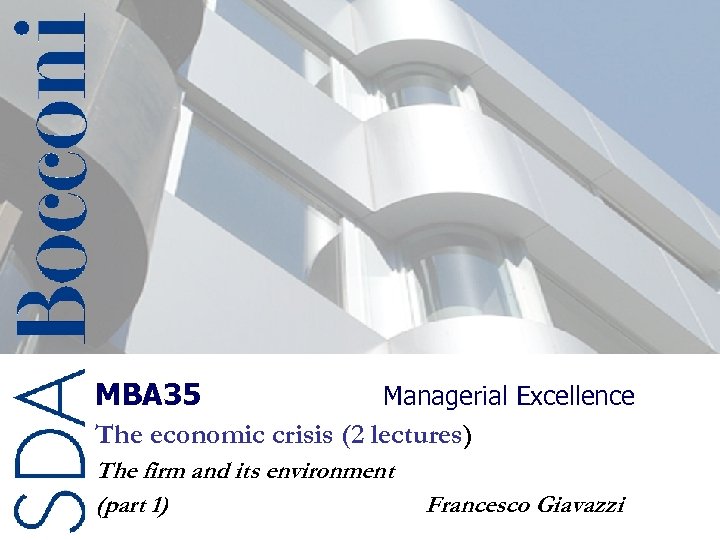 SDA Bocconi

MBA35 Managerial Excellence

The economic crisis (2 lectures)

The firm and its environment

(part 1) Francesco Giavazzi